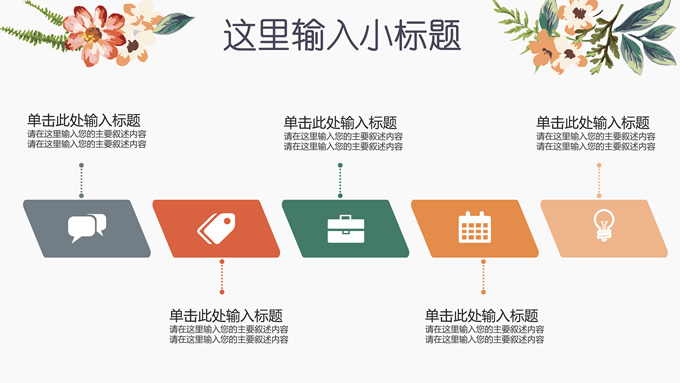 这里输入小标题

单击此处输入标题
请在这里输入您的主要叙述内容
请在这里输入您的主要叙述内容

单击此处输入标题
请在这里输入您的主要叙述内容
请在这里输入您的主要叙述内容

单击此处输入标题
请在这里输入您的主要叙述内容
请在这里输入您的主要叙述内容

单击此处输入标题
请在这里输入您的主要叙述内容
请在这里输入您的主要叙述内容

单击此处输入标题
请在这里输入您的主要叙述内容
请在这里输入您的主要叙述内容